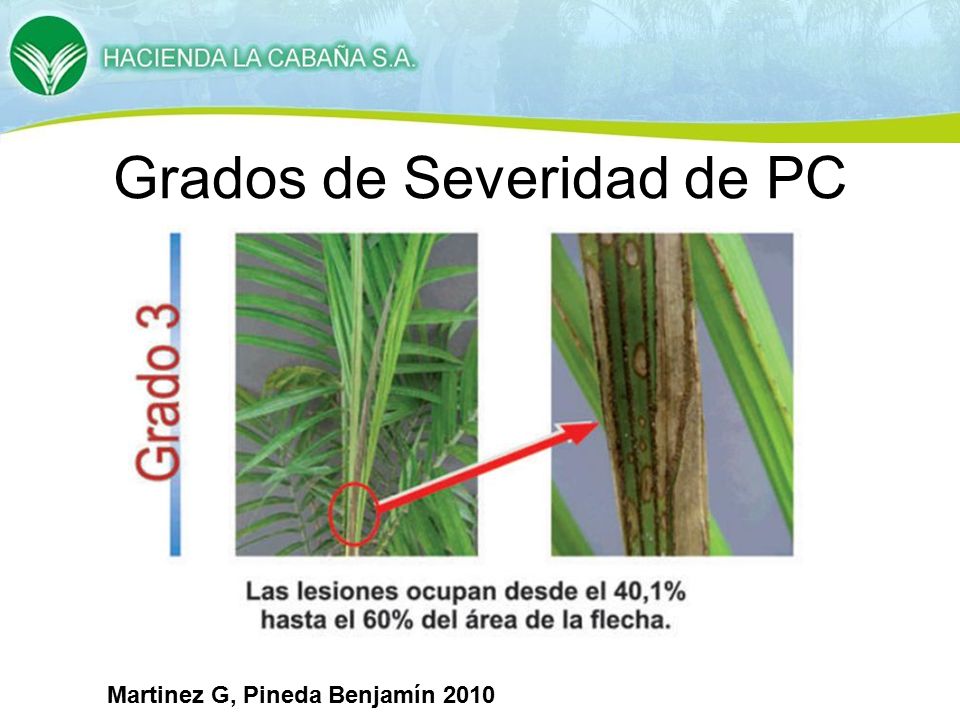 HACIENDA LA CABAÑA S.A.

Grados de Severidad de PC

Grado 3

Las lesiones ocupan desde el 40,1% hasta el 60% del área de la flecha.

Martinez G, Pineda Benjamín 2010